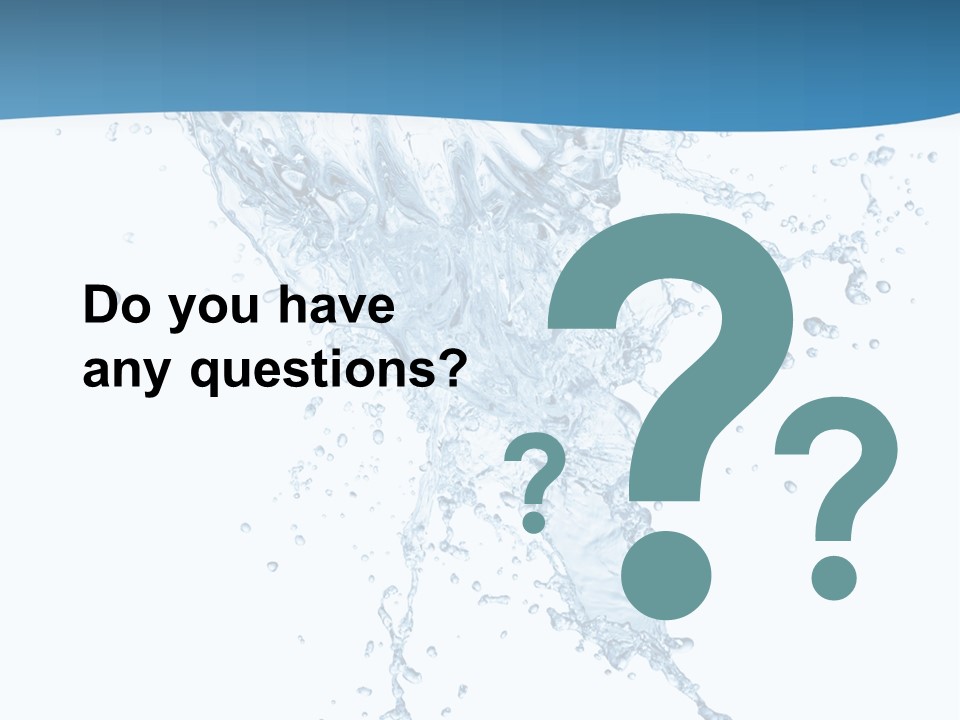 Do you have any questions?

?

?

?